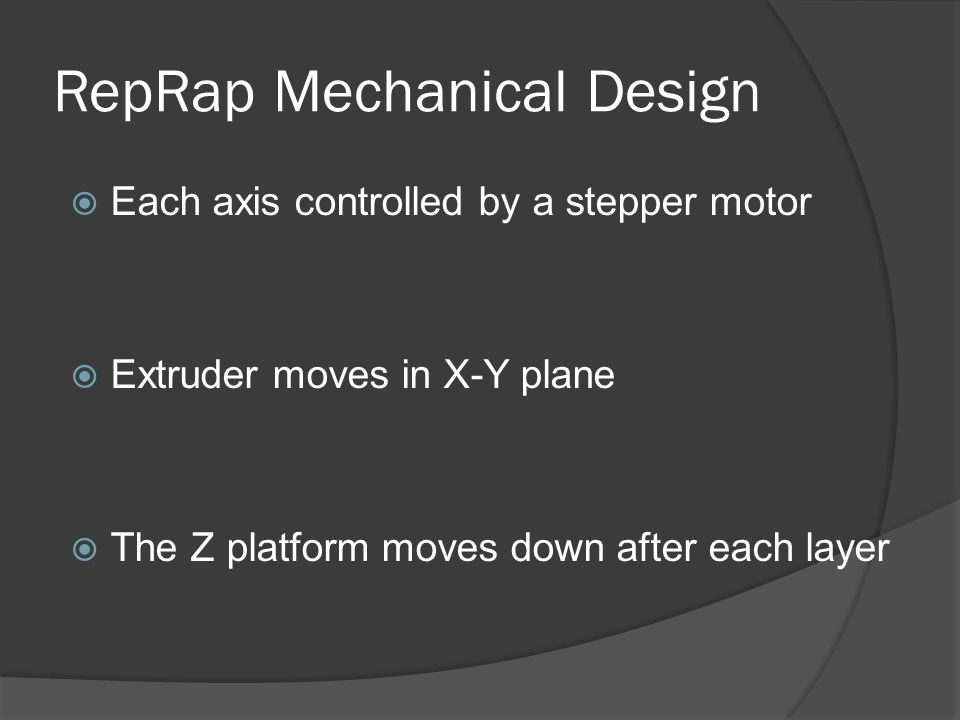 RepRap Mechanical Design

Each axis controlled by a stepper motor

Extruder moves in X-Y plane

The Z platform moves down after each layer